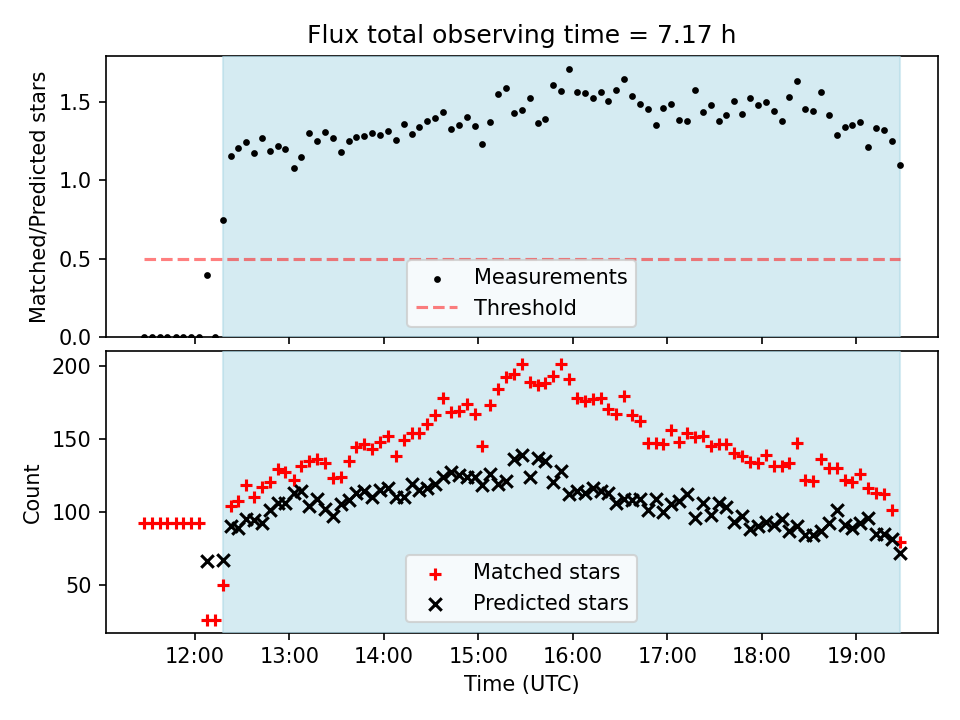 Flux total observing time = 7.17 h

Matched/Predicted stars

1.5
1.0
0.5
0.0

Measurements
Threshold

Count

200
150
100
50

Matched stars
Predicted stars

12:00 13:00 14:00 15:00 16:00 17:00 18:00 19:00

Time (UTC)